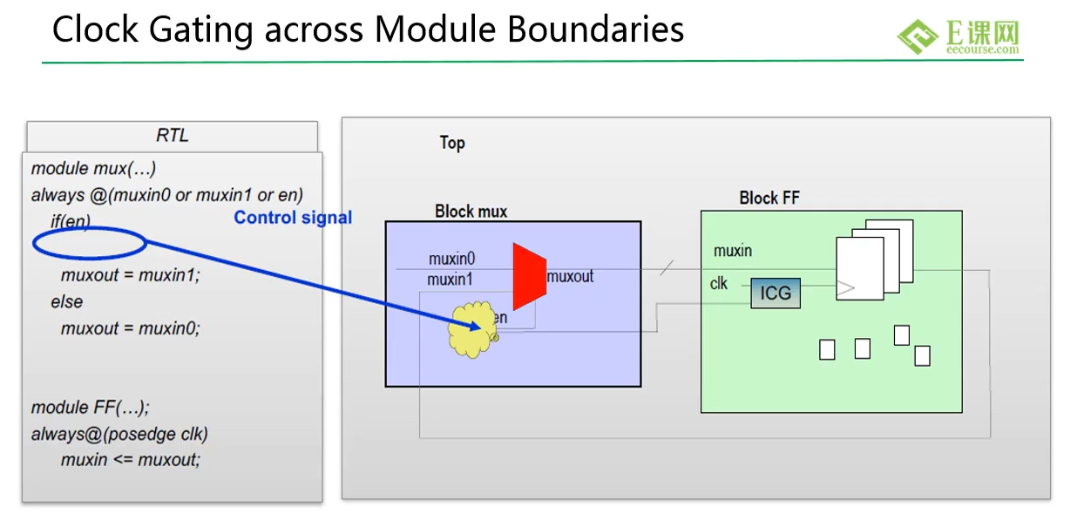 Clock Gating across Module Boundaries

E课网
eecourse.com

RTL

module mux(…)
always @(muxin0 or muxin1 or en)
if(en)

muxout = muxin1;
else
muxout = muxin0;

module FF(…);
always@(posedge clk)
muxin <= muxout;

Control signal

Top

Block mux

muxin0
muxin1
muxout
en

Block FF

muxin
clk
ICG